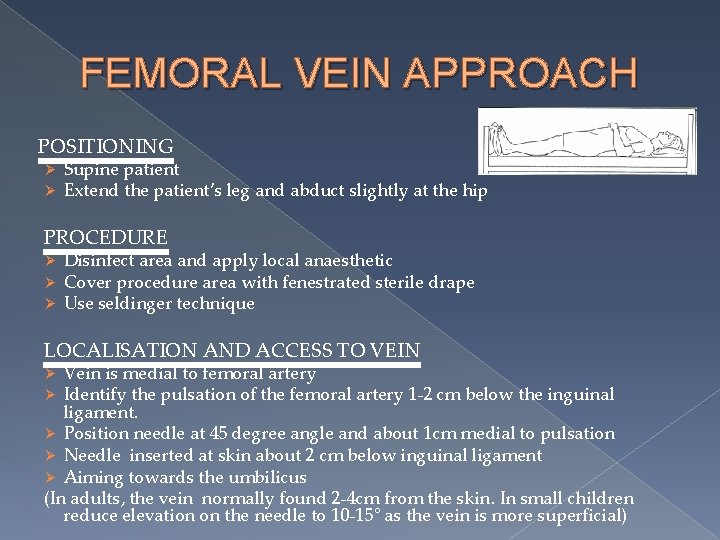 FEMORAL VEIN APPROACH

POSITIONING
➢ Supine patient
➢ Extend the patient's leg and abduct slightly at the hip

PROCEDURE
➢ Disinfect area and apply local anaesthetic
➢ Cover procedure area with fenestrated sterile drape
➢ Use seldinger technique

LOCALISATION AND ACCESS TO VEIN
➢ Vein is medial to femoral artery
➢ Identify the pulsation of the femoral artery 1-2 cm below the inguinal ligament.
➢ Position needle at 45 degree angle and about 1cm medial to pulsation
➢ Needle inserted at skin about 2 cm below inguinal ligament
➢ Aiming towards the umbilicus
(In adults, the vein normally found 2-4cm from the skin. In small children reduce elevation on the needle to 10-15° as the vein is more superficial)